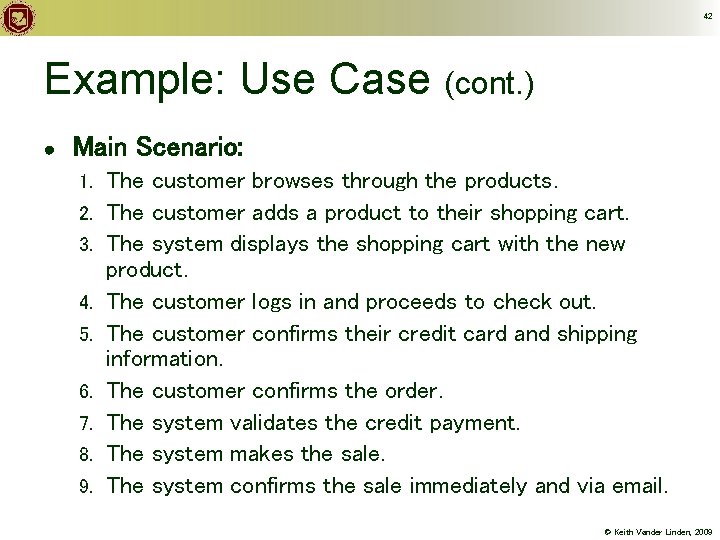 42

Example: Use Case (cont.)

• Main Scenario:
1. The customer browses through the products.
2. The customer adds a product to their shopping cart.
3. The system displays the shopping cart with the new product.
4. The customer logs in and proceeds to check out.
5. The customer confirms their credit card and shipping information.
6. The customer confirms the order.
7. The system validates the credit payment.
8. The system makes the sale.
9. The system confirms the sale immediately and via email.

© Keith Vander Linden, 2009